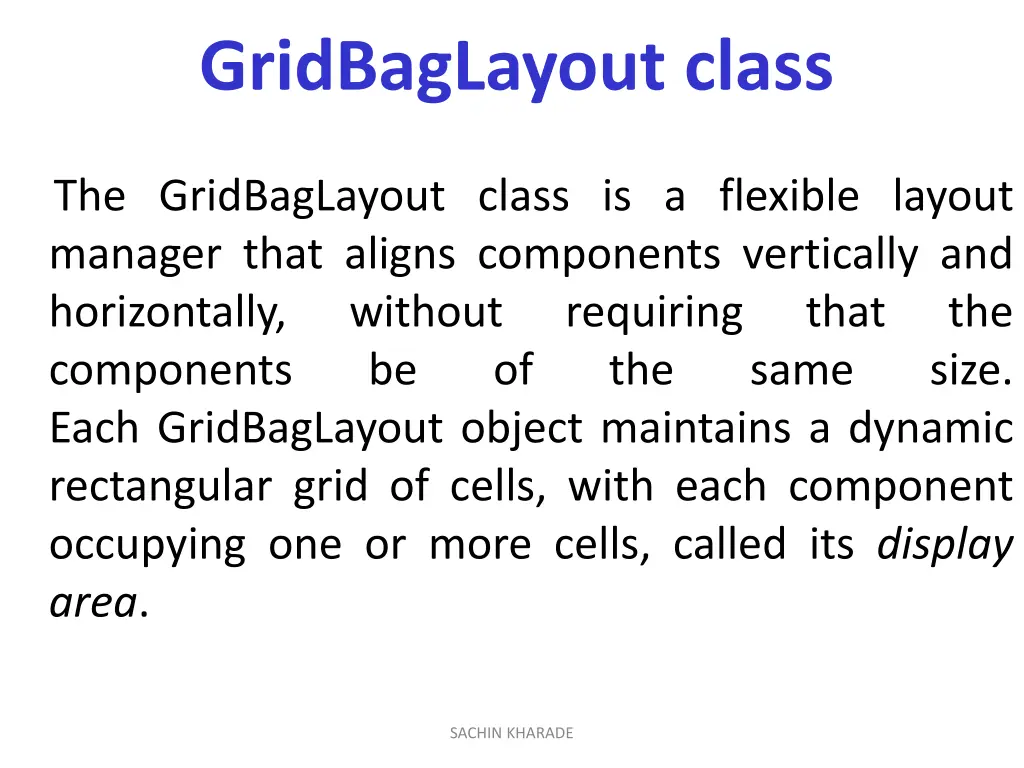 GridBagLayout class

The GridBagLayout class is a flexible layout manager that aligns components vertically and horizontally, without requiring that the components be of the same size. Each GridBagLayout object maintains a dynamic rectangular grid of cells, with each component occupying one or more cells, called its display area.

SACHIN KHARADE